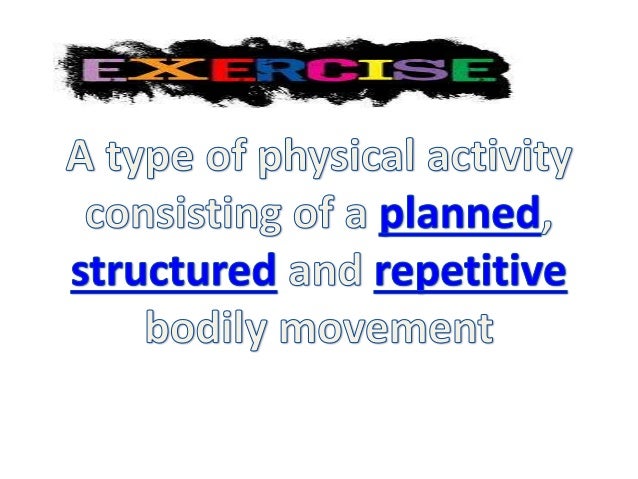 EXERCISE

A type of physical activity consisting of a planned, structured and repetitive bodily movement